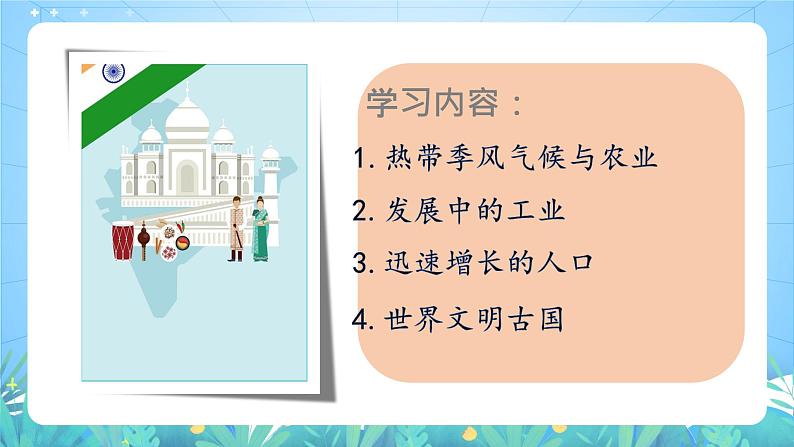 学习内容：

1. 热带季风气候与农业

2. 发展中的工业

3. 迅速增长的人口

4. 世界文明古国